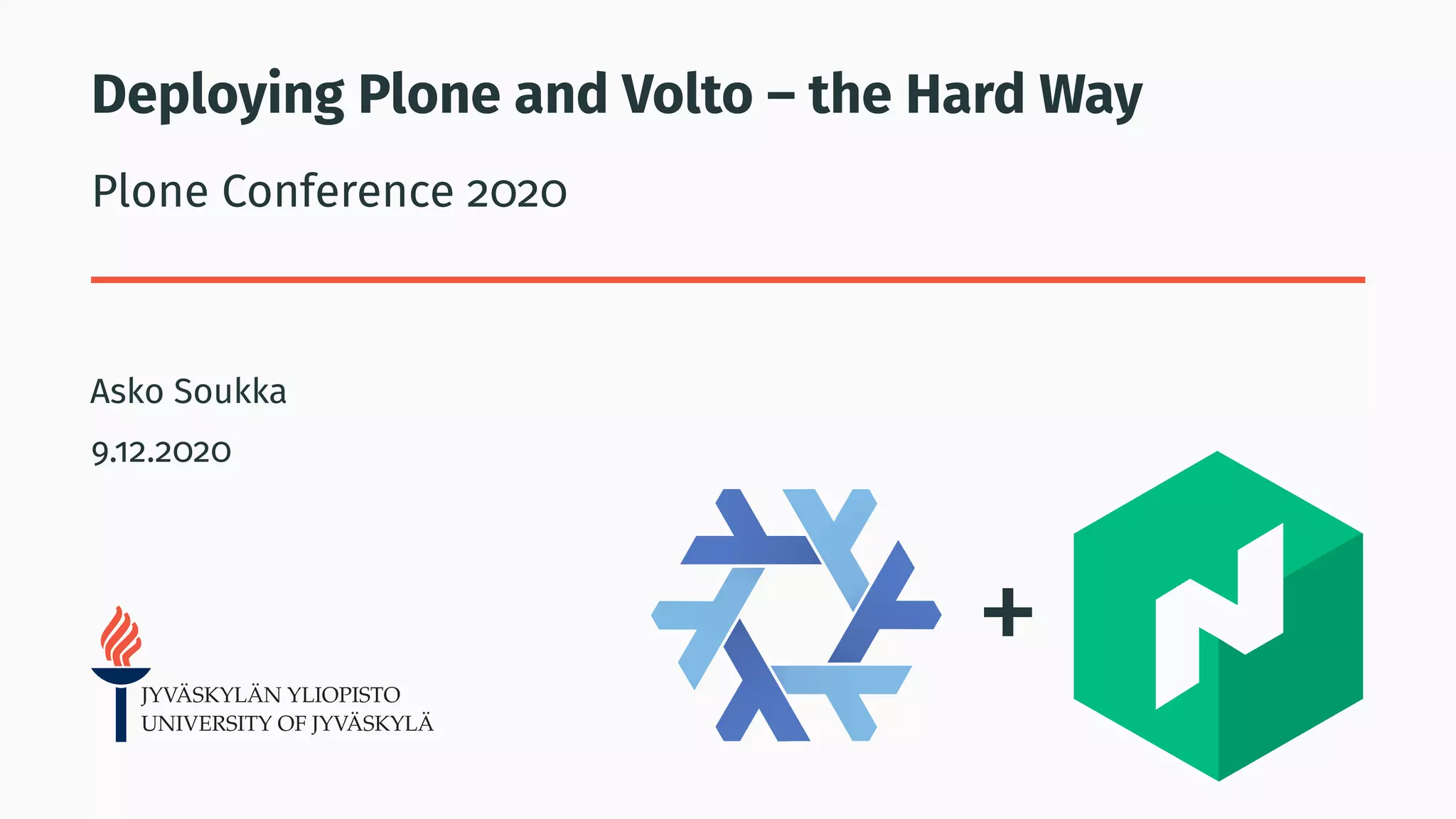 Deploying Plone and Volto – the Hard Way

Plone Conference 2020

Asko Soukka

9.12.2020

JYVÄSKYLÄN YLIOPISTO
UNIVERSITY OF JYVÄSKYLÄ

+